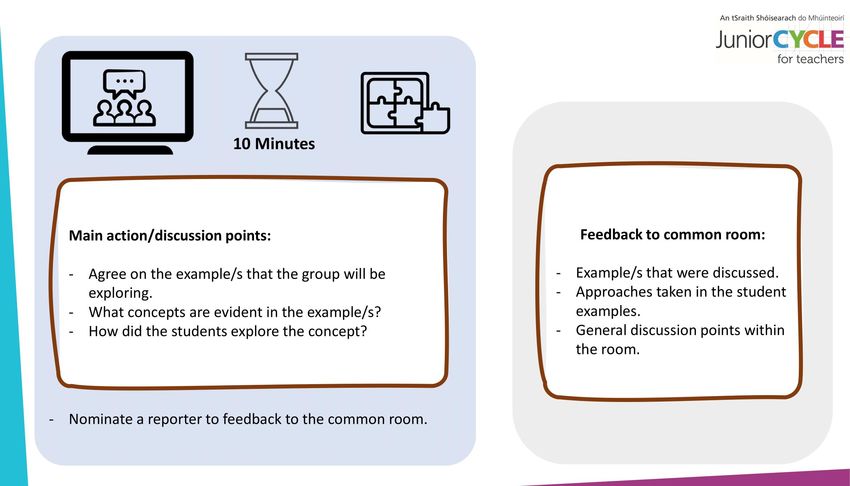 An tSraith Shóisearach do Mhúinteoirí
JuniorCYCLE
for teachers

10 Minutes

Main action/discussion points:

- Agree on the example/s that the group will be exploring.
- What concepts are evident in the example/s?
- How did the students explore the concept?

- Nominate a reporter to feedback to the common room.

Feedback to common room:

- Example/s that were discussed.
- Approaches taken in the student examples.
- General discussion points within the room.